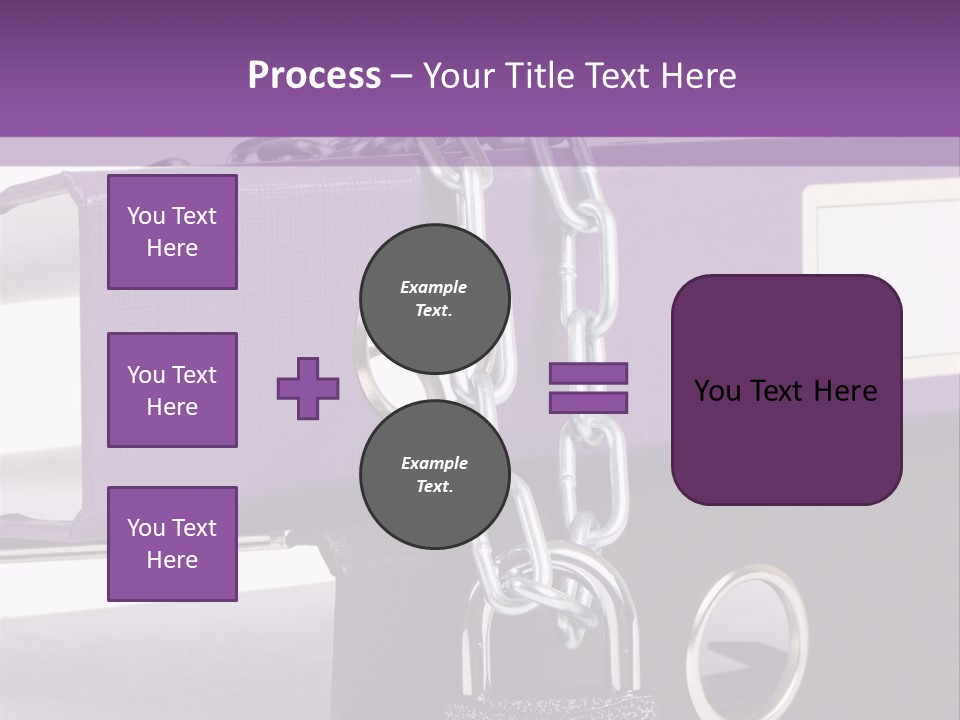 Process – Your Title Text Here

You Text Here

You Text Here

You Text Here

Example Text.

Example Text.

You Text Here